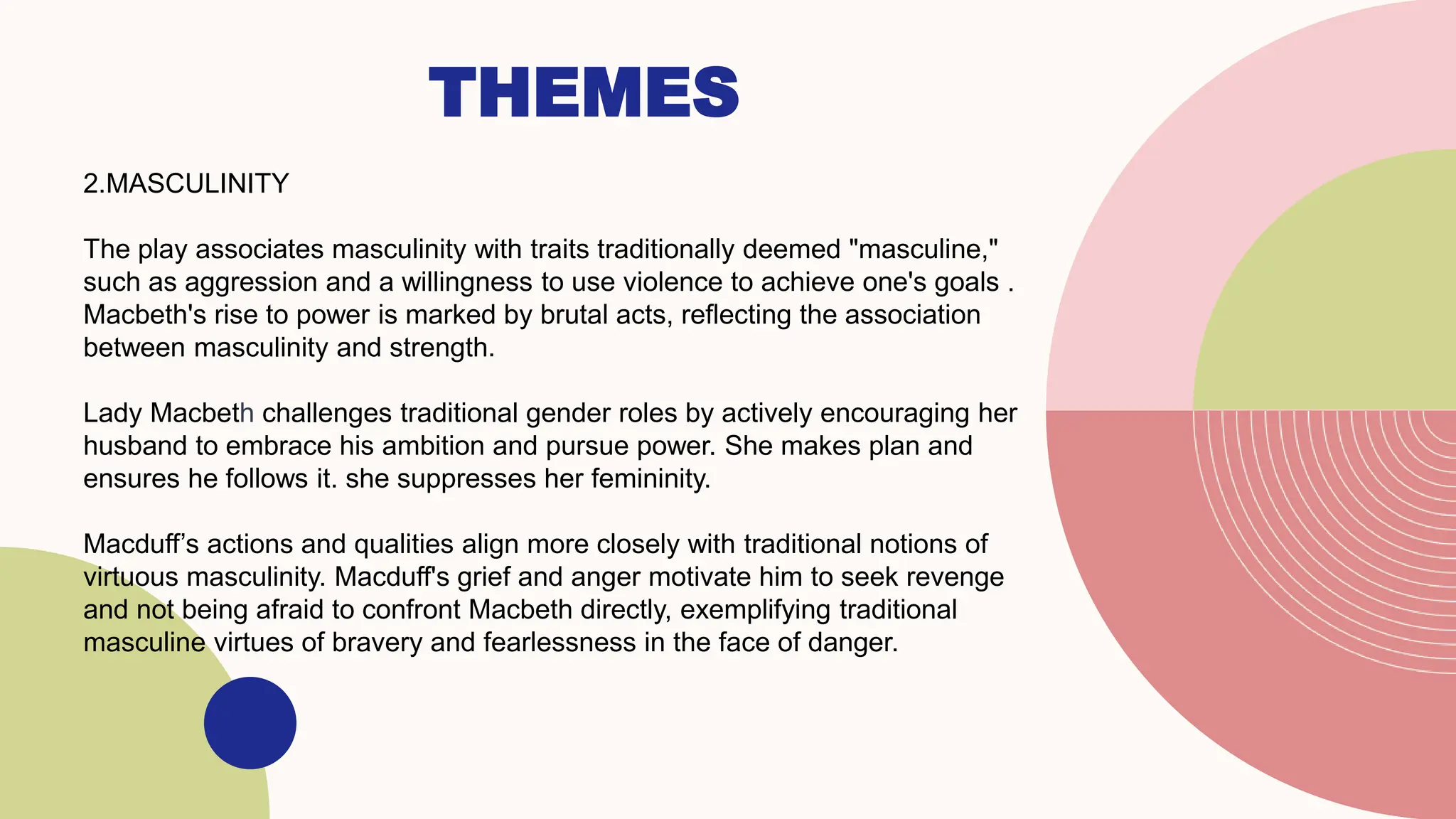 THEMES

2.MASCULINITY

The play associates masculinity with traits traditionally deemed "masculine," such as aggression and a willingness to use violence to achieve one's goals . Macbeth's rise to power is marked by brutal acts, reflecting the association between masculinity and strength.

Lady Macbeth challenges traditional gender roles by actively encouraging her husband to embrace his ambition and pursue power. She makes plan and ensures he follows it. she suppresses her femininity.

Macduff’s actions and qualities align more closely with traditional notions of virtuous masculinity. Macduff's grief and anger motivate him to seek revenge and not being afraid to confront Macbeth directly, exemplifying traditional masculine virtues of bravery and fearlessness in the face of danger.